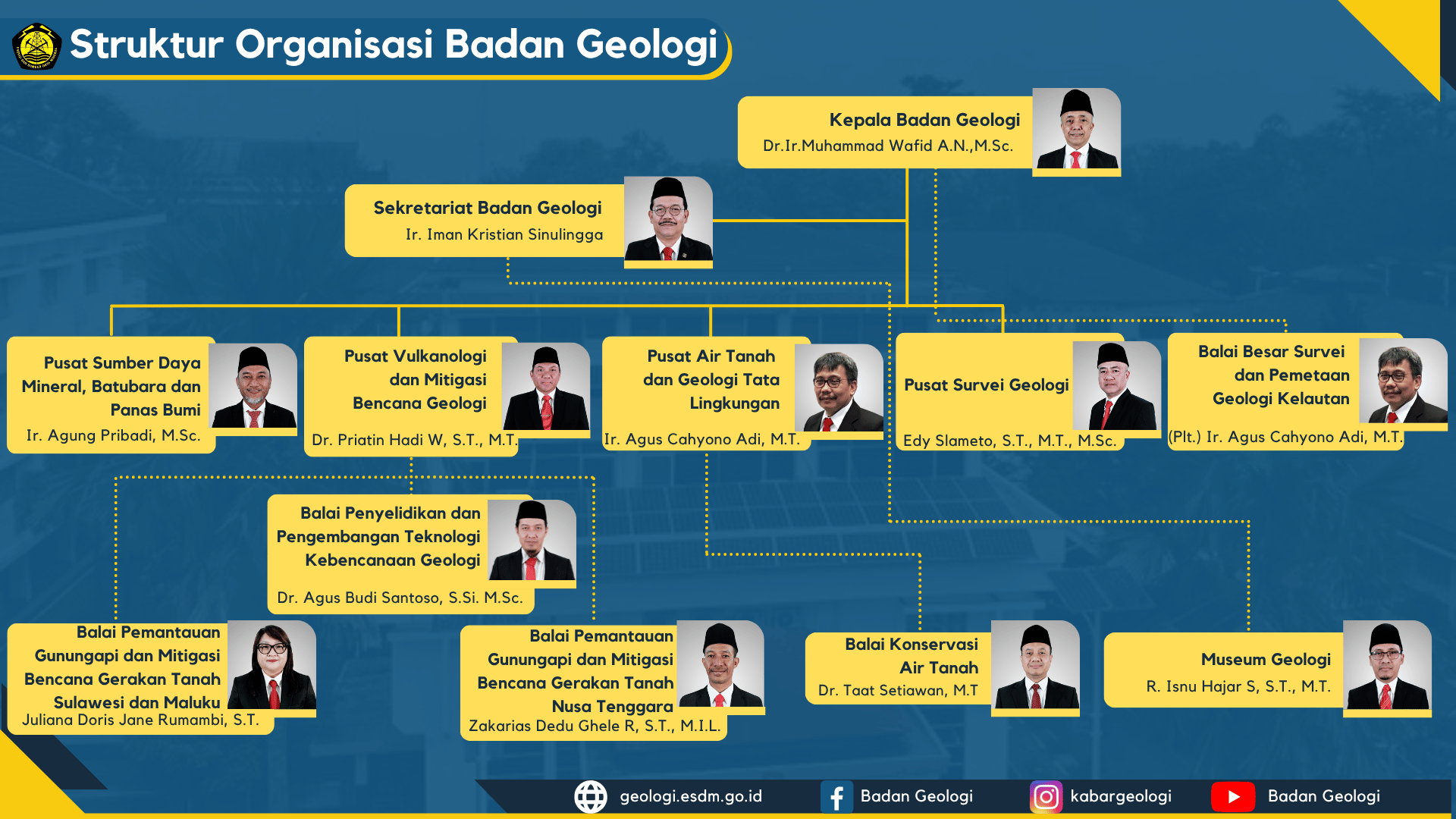 Struktur Organisasi Badan Geologi

Kepala Badan Geologi
Dr.Ir.Muhammad Wafid A.N.,M.Sc.

Sekretariat Badan Geologi
Ir. Iman Kristian Sinulingga

Pusat Sumber Daya Mineral, Batubara dan Panas Bumi
Ir. Agung Pribadi, M.Sc.

Pusat Vulkanologi dan Mitigasi Bencana Geologi
Dr. Priatin Hadi W, S.T., M.T.

Pusat Air Tanah dan Geologi Tata Lingkungan
Ir. Agus Cahyono Adi, M.T.

Pusat Survei Geologi
Edy Slameto, S.T., M.T., M.Sc.

Balai Besar Survei dan Pemetaan Geologi Kelautan
(Plt.) Ir. Agus Cahyono Adi, M.T.

Balai Penyelidikan dan Pengembangan Teknologi Kebencanaan Geologi
Dr. Agus Budi Santoso, S.Si. M.Sc.

Balai Pemantauan Gunungapi dan Mitigasi Bencana Gerakan Tanah Sulawesi dan Maluku
Juliana Doris Jane Rumambi, S.T.

Balai Pemantauan Gunungapi dan Mitigasi Bencana Gerakan Tanah Nusa Tenggara
Zakarias Dedu Ghele R, S.T., M.I.L.

Balai Konservasi Air Tanah
Dr. Taat Setiawan, M.T

Museum Geologi
R. Isnu Hajar S, S.T., M.T.

geologi.esdm.go.id
Badan Geologi
kabargeologi
Badan Geologi